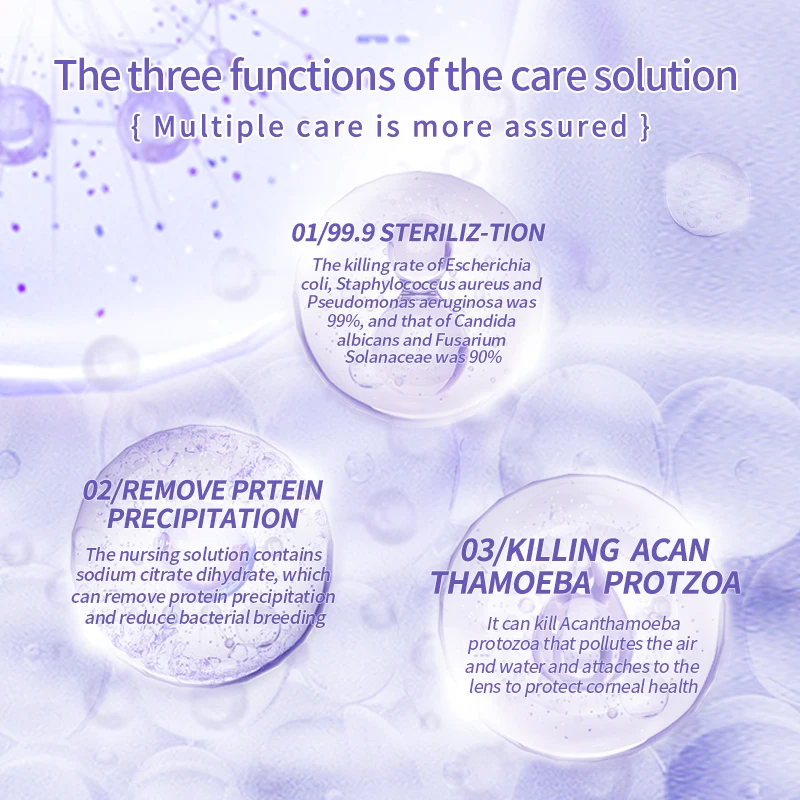 The three functions of the care solution
{ Multiple care is more assured }

01/99.9 STERILIZ-TION
The killing rate of Escherichia coli, Staphylococcus aureus and Pseudomonas aeruginosa was 99%, and that of Candida albicans and Fusarium Solanaceae was 90%

02/REMOVE PRTEIN PRECIPITATION
The nursing solution contains sodium citrate dihydrate, which can remove protein precipitation and reduce bacterial breeding

03/KILLING ACAN THAMOEBA PROTZOA
It can kill Acanthamoeba protozoa that pollutes the air and water and attaches to the lens to protect corneal health